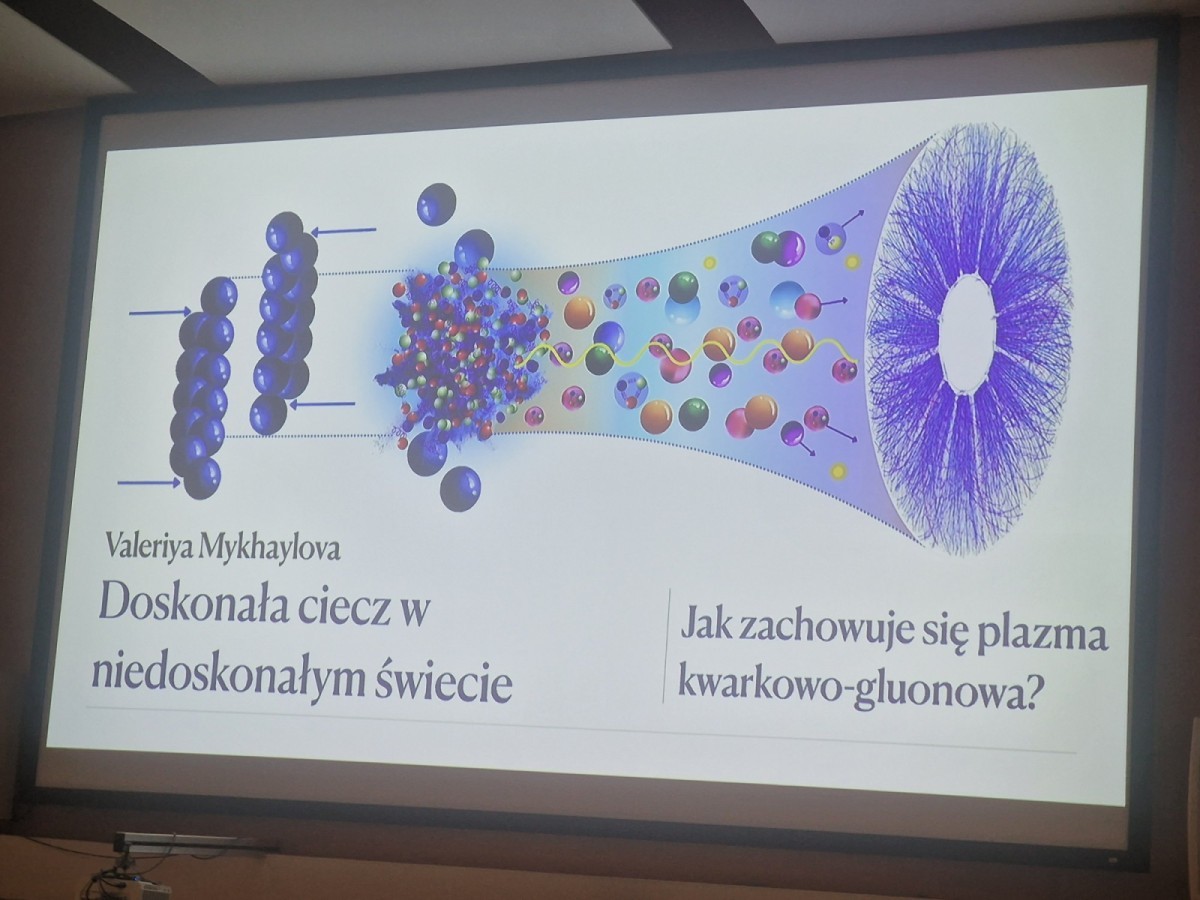 Valeriya Mykhaylova

Doskonała ciecz w niedoskonałym świecie

Jak zachowuje się plazma kwarkowo-gluonowa?